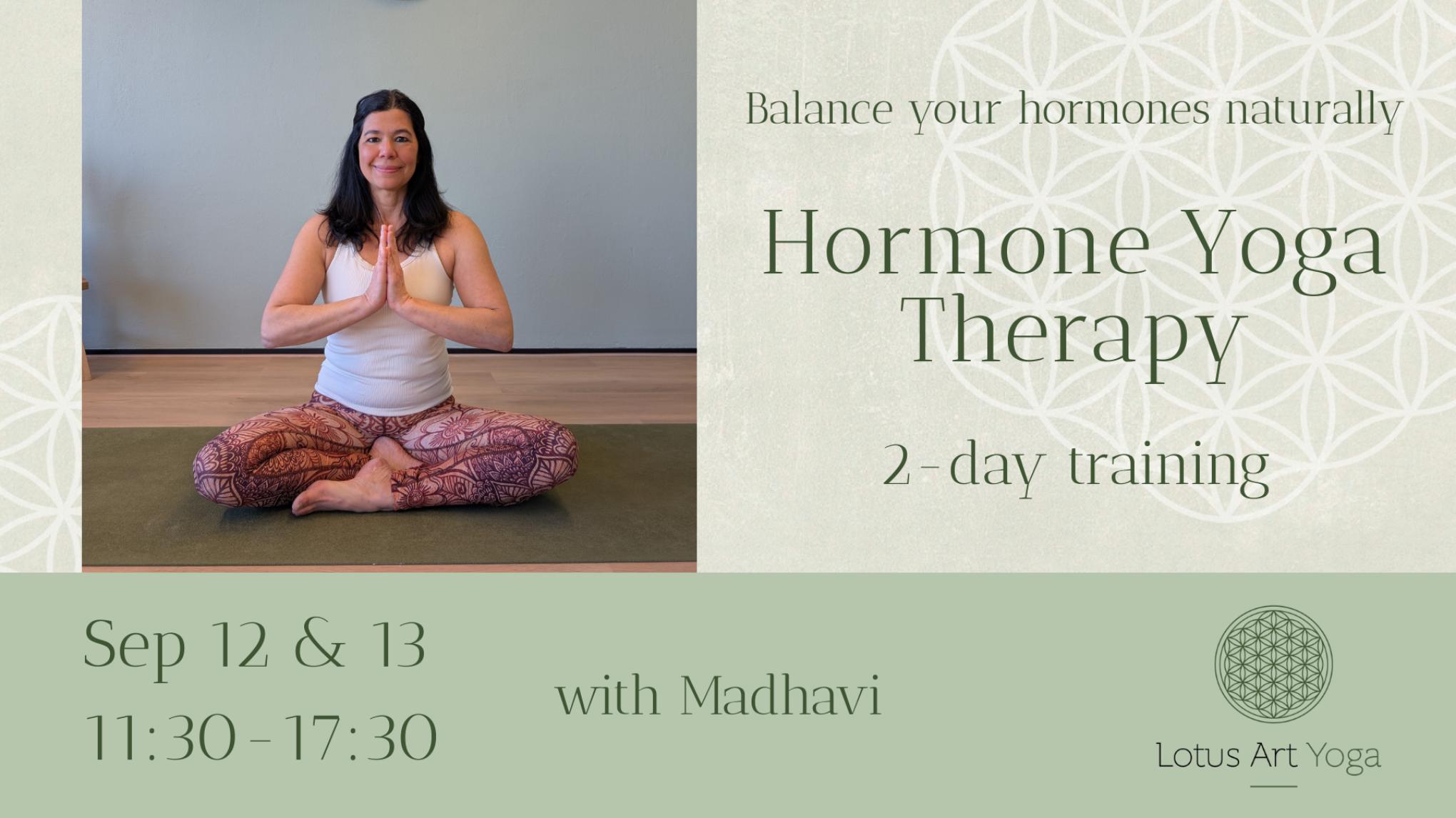 Balance your hormones naturally

Hormone Yoga Therapy

2-day training

Sep 12 & 13
11:30 - 17:30

with Madhavi

Lotus Art Yoga